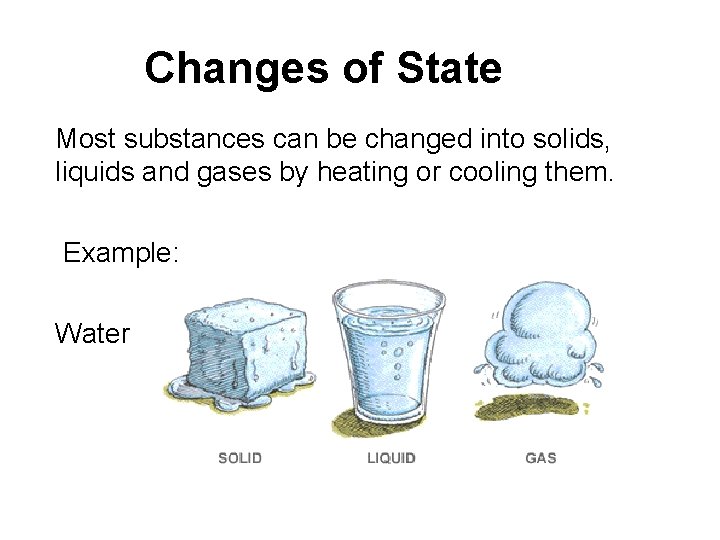 Changes of State

Most substances can be changed into solids, liquids and gases by heating or cooling them.

Example:

Water

SOLID

LIQUID

GAS